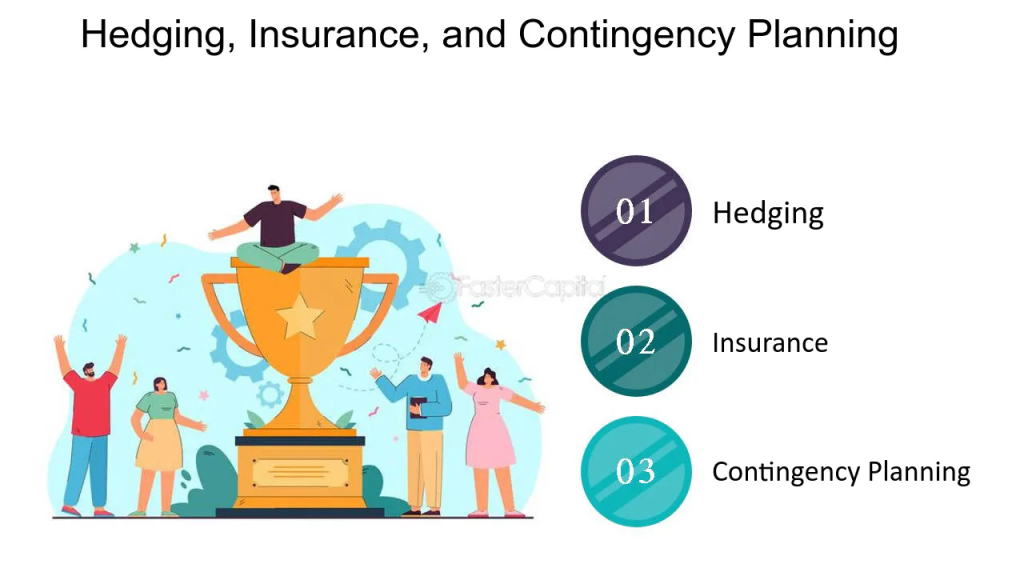 Hedging, Insurance, and Contingency Planning

FasterCapital

01 Hedging

02 Insurance

03 Contingency Planning